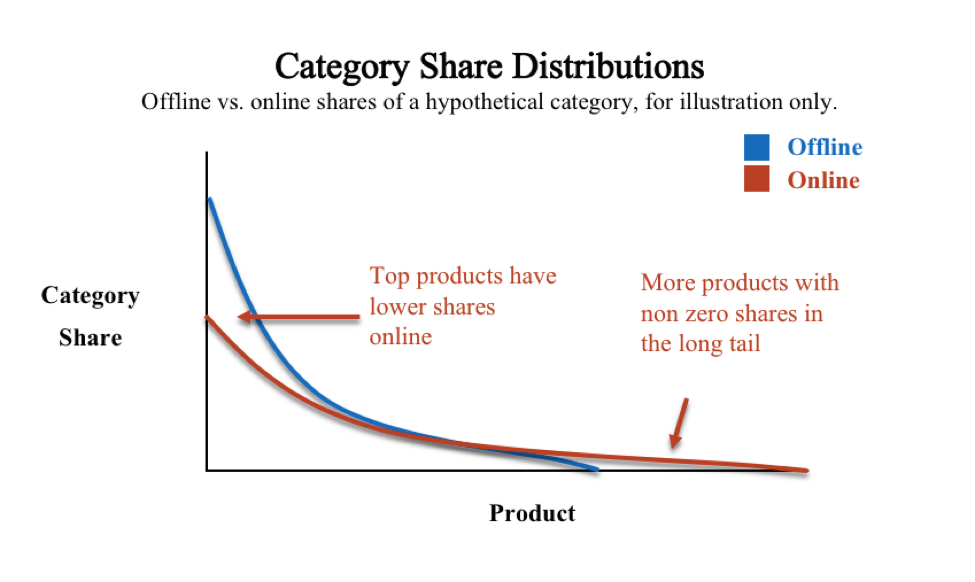 Category Share Distributions
Offline vs. online shares of a hypothetical category, for illustration only.

Offline
Online

Category Share

Top products have lower shares online

More products with non zero shares in the long tail

Product